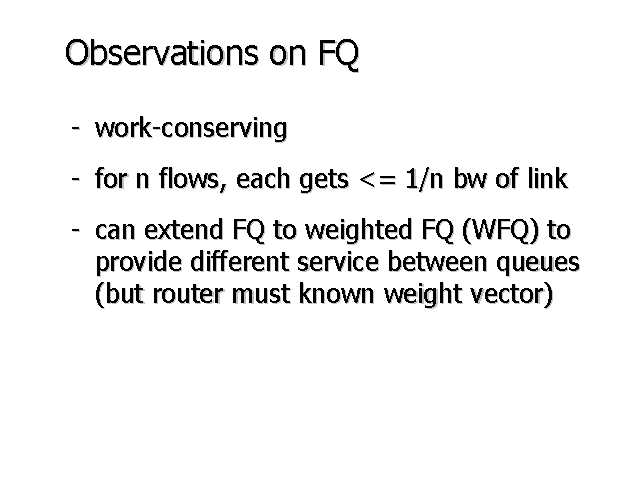 Observations on FQ

- work-conserving

- for n flows, each gets <= 1/n bw of link

- can extend FQ to weighted FQ (WFQ) to provide different service between queues (but router must known weight vector)